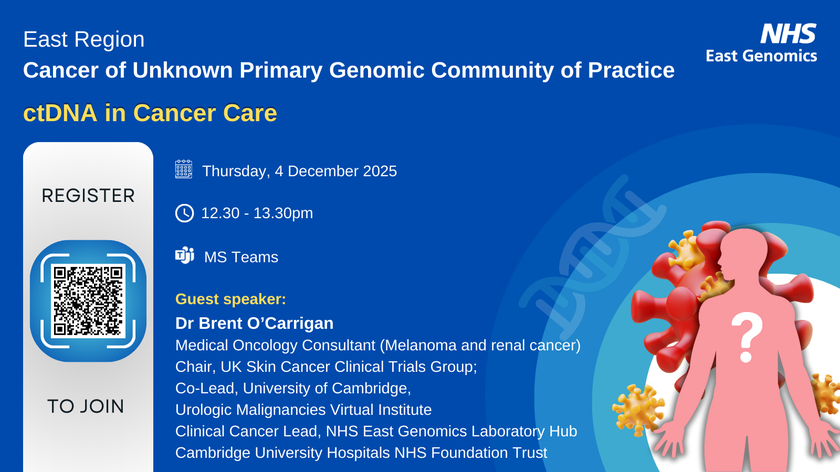 East Region
Cancer of Unknown Primary Genomic Community of Practice

NHS
East Genomics

ctDNA in Cancer Care

REGISTER

TO JOIN

Thursday, 4 December 2025

12.30 - 13.30pm

MS Teams

Guest speaker:
Dr Brent O'Carrigan
Medical Oncology Consultant (Melanoma and renal cancer)
Chair, UK Skin Cancer Clinical Trials Group;
Co-Lead, University of Cambridge,
Urologic Malignancies Virtual Institute
Clinical Cancer Lead, NHS East Genomics Laboratory Hub
Cambridge University Hospitals NHS Foundation Trust

?